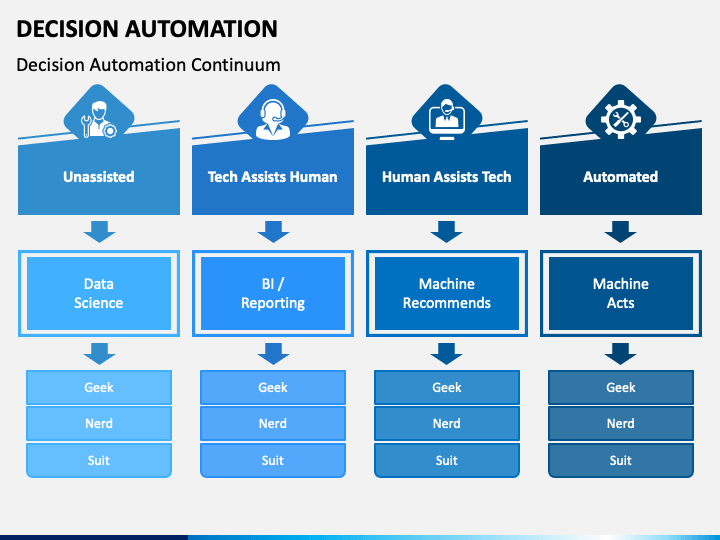 DECISION AUTOMATION

Decision Automation Continuum

Unassisted

Data Science

Geek

Nerd

Suit

Tech Assists Human

BI / Reporting

Geek

Nerd

Suit

Human Assists Tech

Machine Recommends

Geek

Nerd

Suit

Automated

Machine Acts

Geek

Nerd

Suit